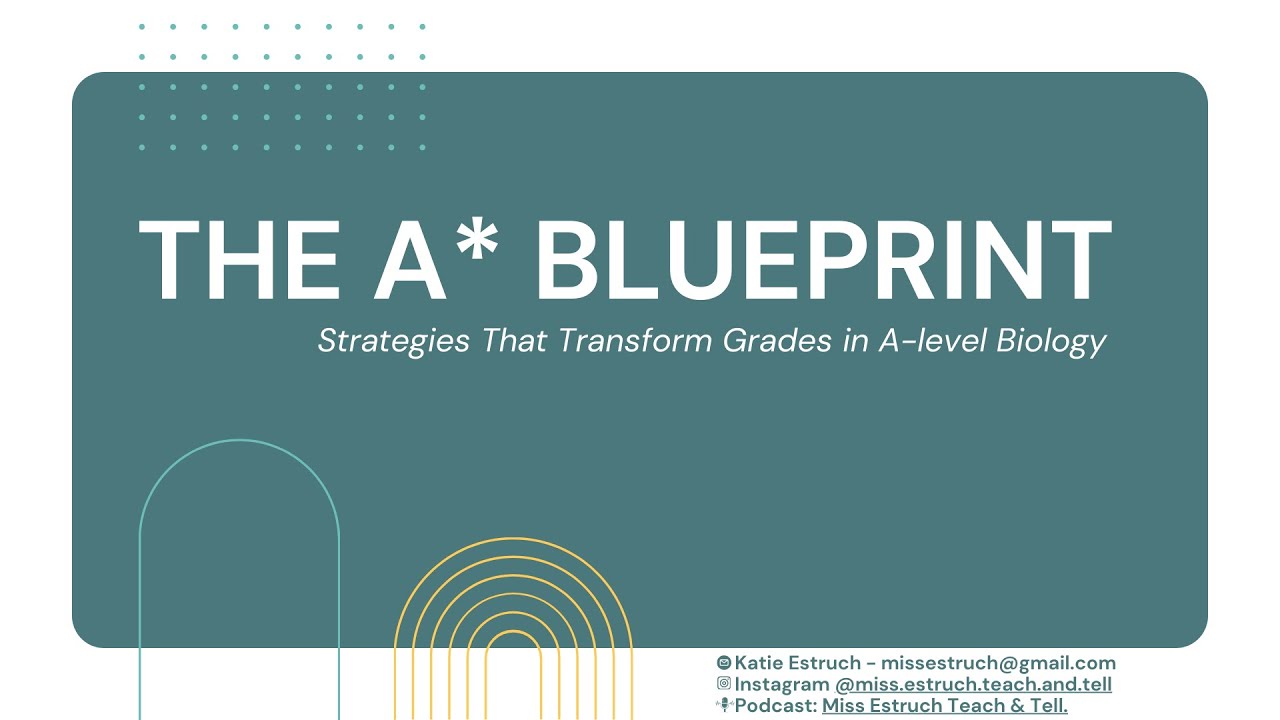 THE A* BLUEPRINT

Strategies That Transform Grades in A-level Biology

Katie Estruch - missestruch@gmail.com
Instagram @miss.estruch.teach.and.tell
Podcast: Miss Estruch Teach & Tell.